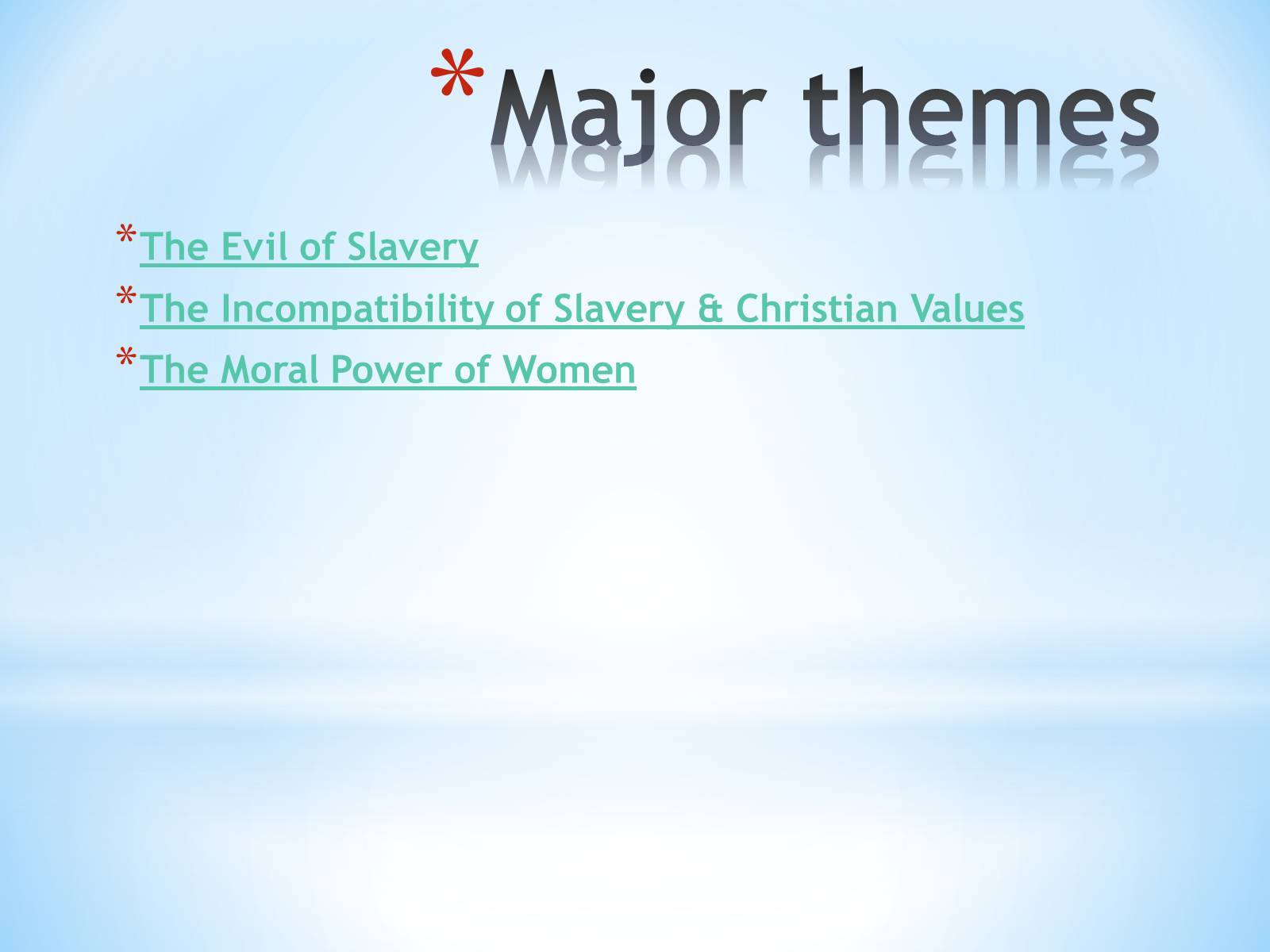 *Major themes

*The Evil of Slavery
*The Incompatibility of Slavery & Christian Values
*The Moral Power of Women